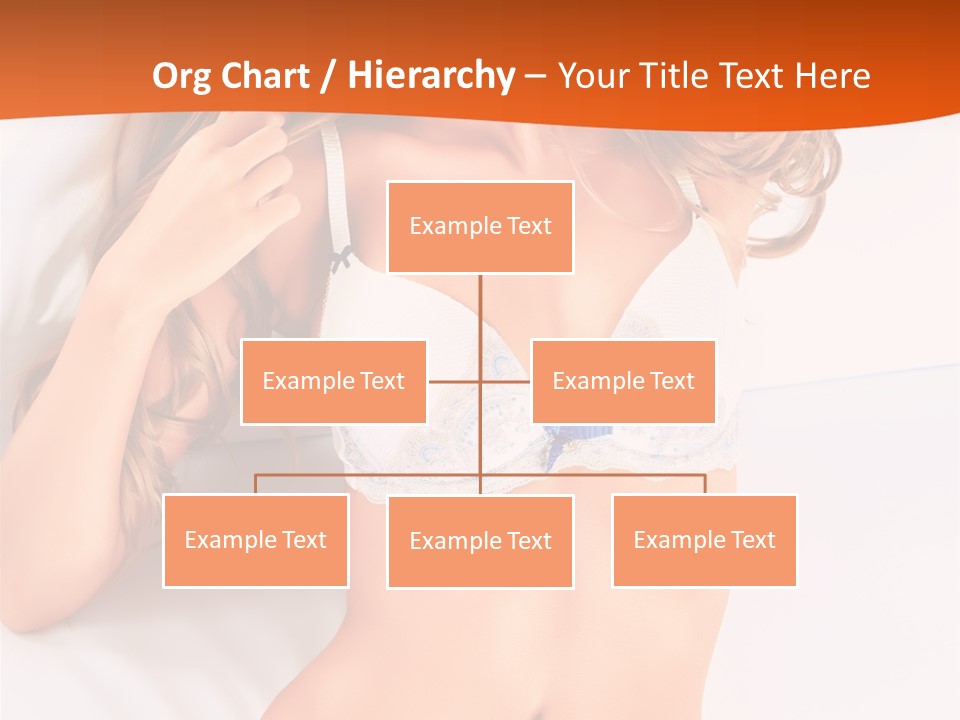 Org Chart / Hierarchy – Your Title Text Here

Example Text

Example Text

Example Text

Example Text

Example Text

Example Text